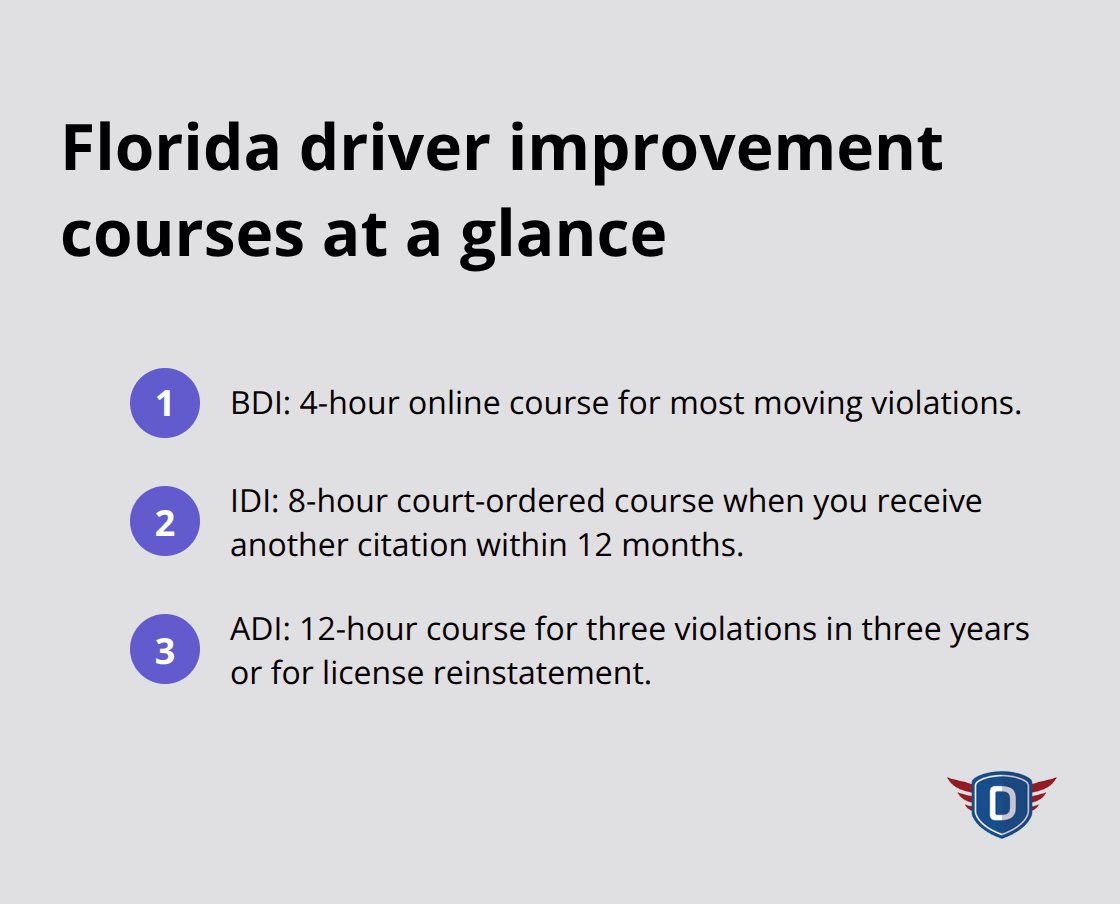 Florida driver improvement courses at a glance

1 BDI: 4-hour online course for most moving violations.

2 IDI: 8-hour court-ordered course when you receive another citation within 12 months.

3 ADI: 12-hour course for three violations in three years or for license reinstatement.

D